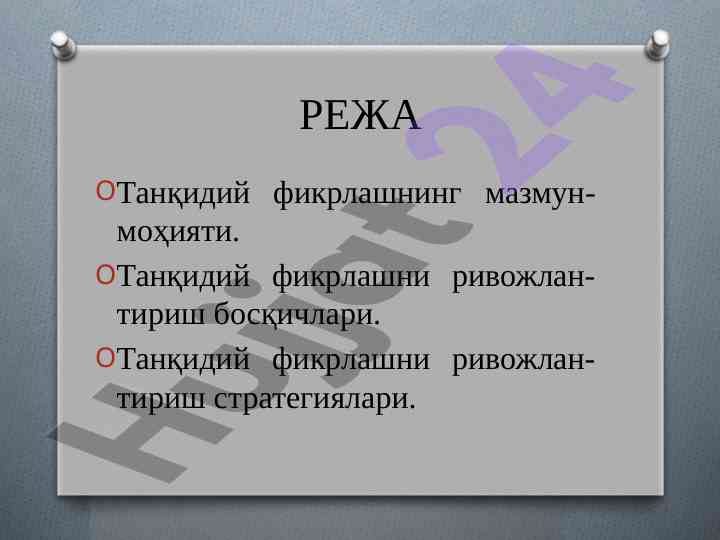 РЕЖА

O Танқидий фикрлашнинг мазмун-моҳияти.

O Танқидий фикрлашни ривожлантириш босқичлари.

O Танқидий фикрлашни ривожлантириш стратегиялари.

Hujjat24